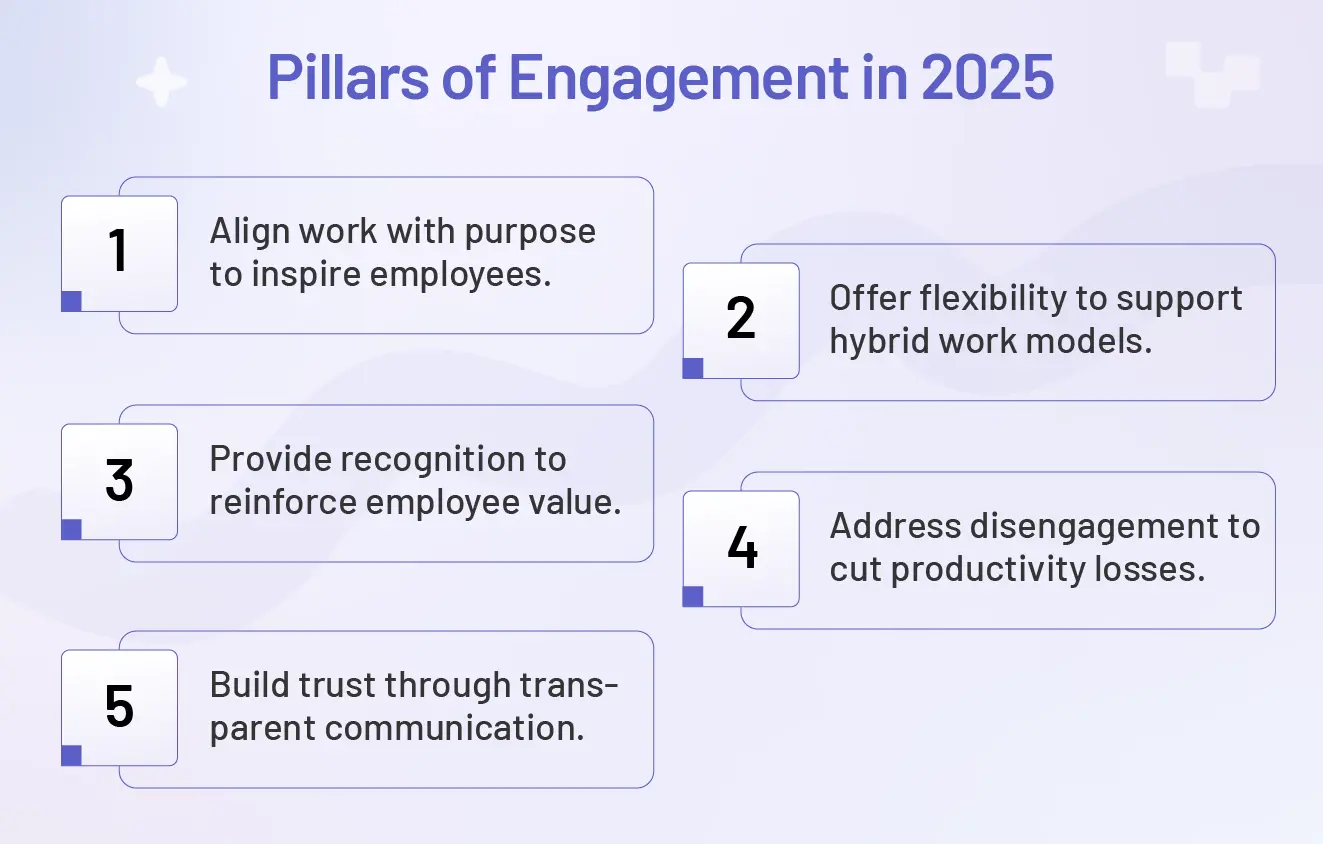 Pillars of Engagement in 2025

1
Align work with purpose to inspire employees.

2
Offer flexibility to support hybrid work models.

3
Provide recognition to reinforce employee value.

4
Address disengagement to cut productivity losses.

5
Build trust through transparent communication.